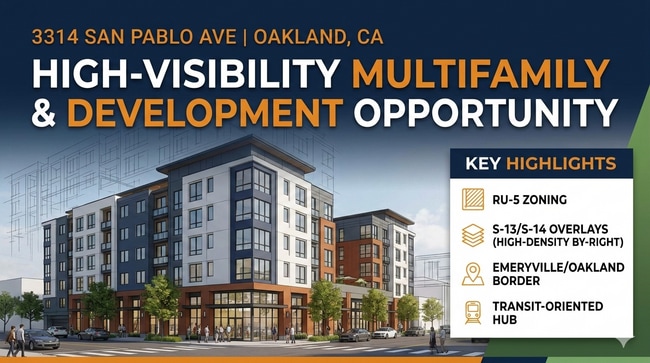 3314 SAN PABLO AVE | OAKLAND, CA

HIGH-VISIBILITY MULTIFAMILY & DEVELOPMENT OPPORTUNITY

KEY HIGHLIGHTS

RU-5 ZONING

S-13/S-14 OVERLAYS (HIGH-DENSITY BY-RIGHT)

EMERYVILLE/OAKLAND BORDER

TRANSIT-ORIENTED HUB